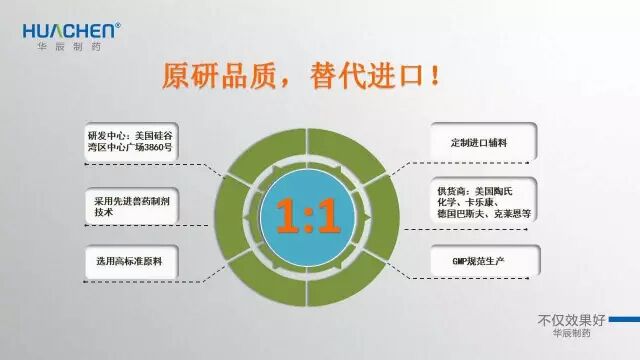 HUACHEN®
华辰制药

原研品质，替代进口！

研发中心：美国硅谷湾区中心广场3860号

采用先进兽药制剂技术

选用高标准原料

1:1

定制进口辅料

供货商：美国陶氏化学、卡乐康、德国巴斯夫、克莱恩等

GMP规范生产

不仅效果好
华辰制药